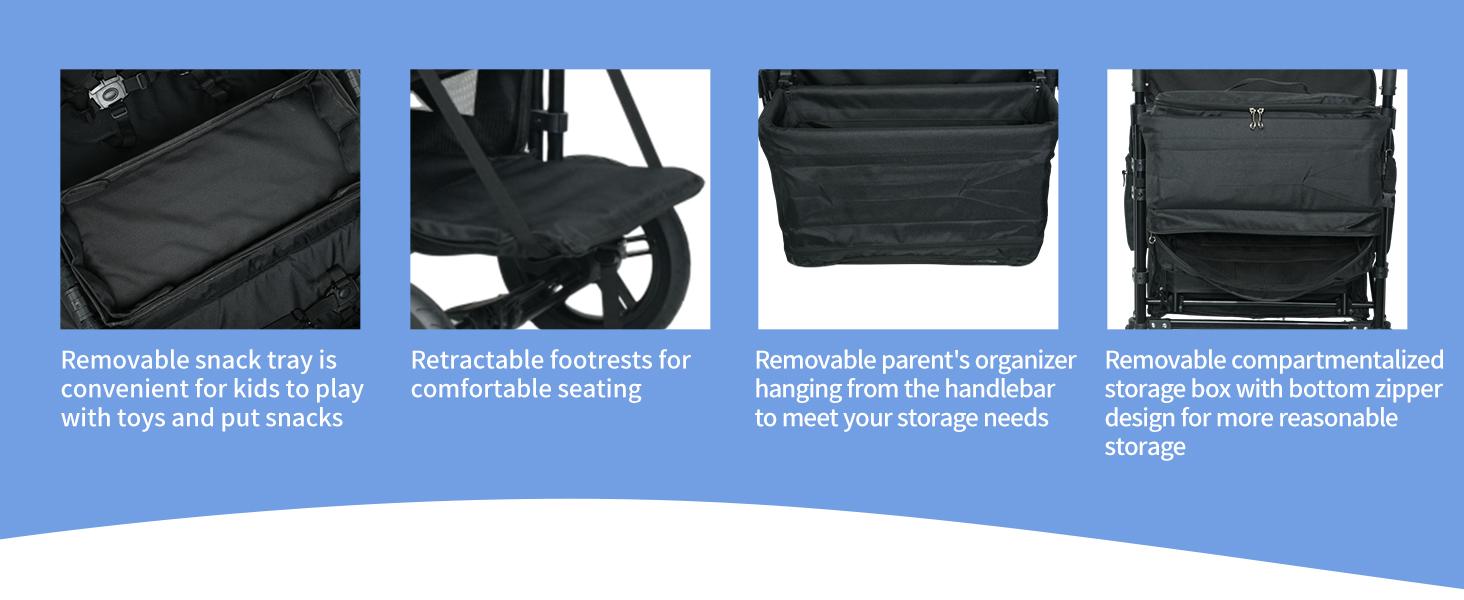 Removable snack tray is convenient for kids to play with toys and put snacks

Retractable footrests for comfortable seating

Removable parent's organizer hanging from the handlebar to meet your storage needs

Removable compartmentalized storage box with bottom zipper design for more reasonable storage